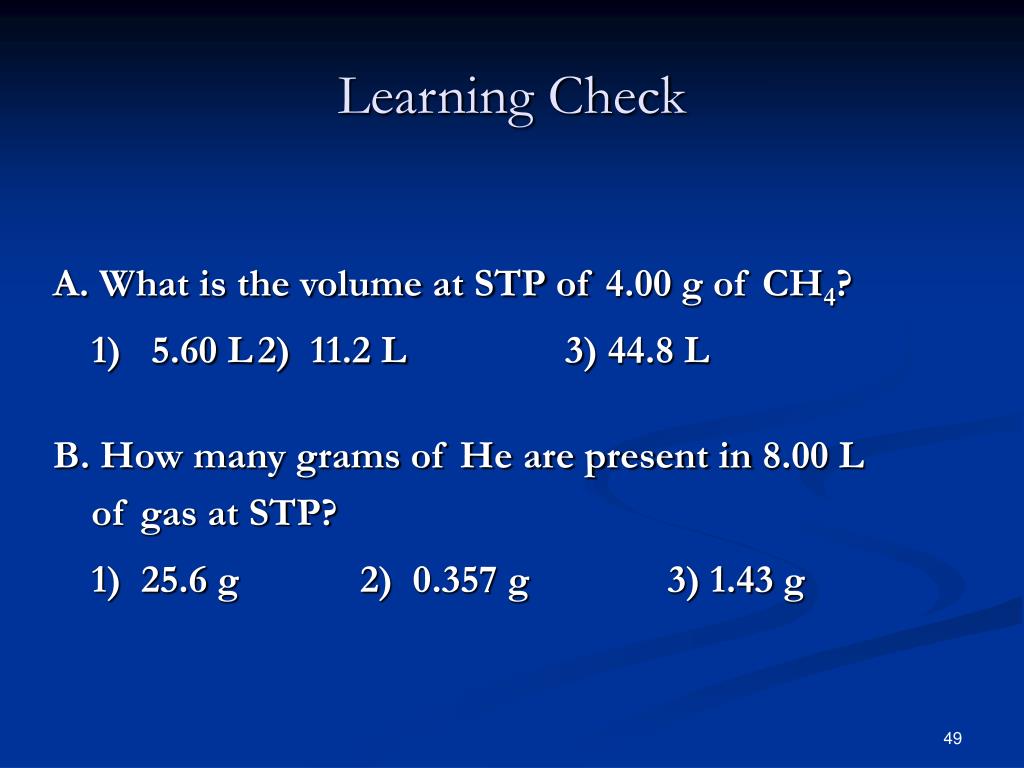 Learning Check

A. What is the volume at STP of 4.00 g of $CH_4$?

1) 5.60 L 2) 11.2 L 3) 44.8 L

B. How many grams of He are present in 8.00 L of gas at STP?

1) 25.6 g 2) 0.357 g 3) 1.43 g

49